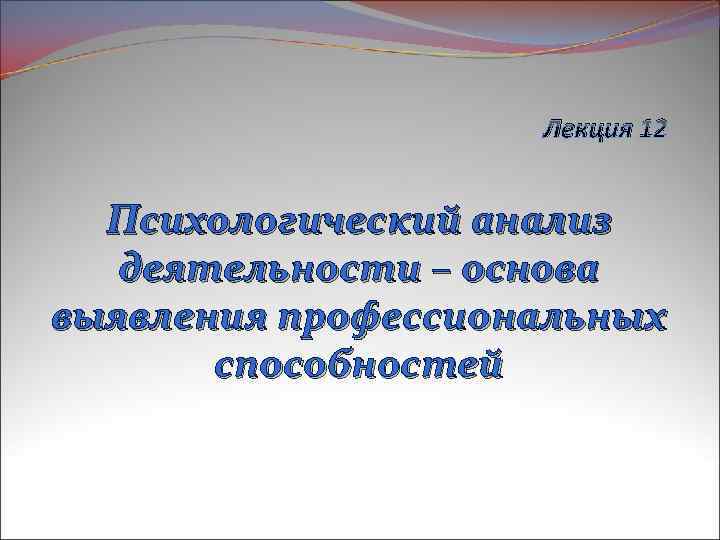 Лекция 12

Психологический анализ деятельности – основа выявления профессиональных способностей